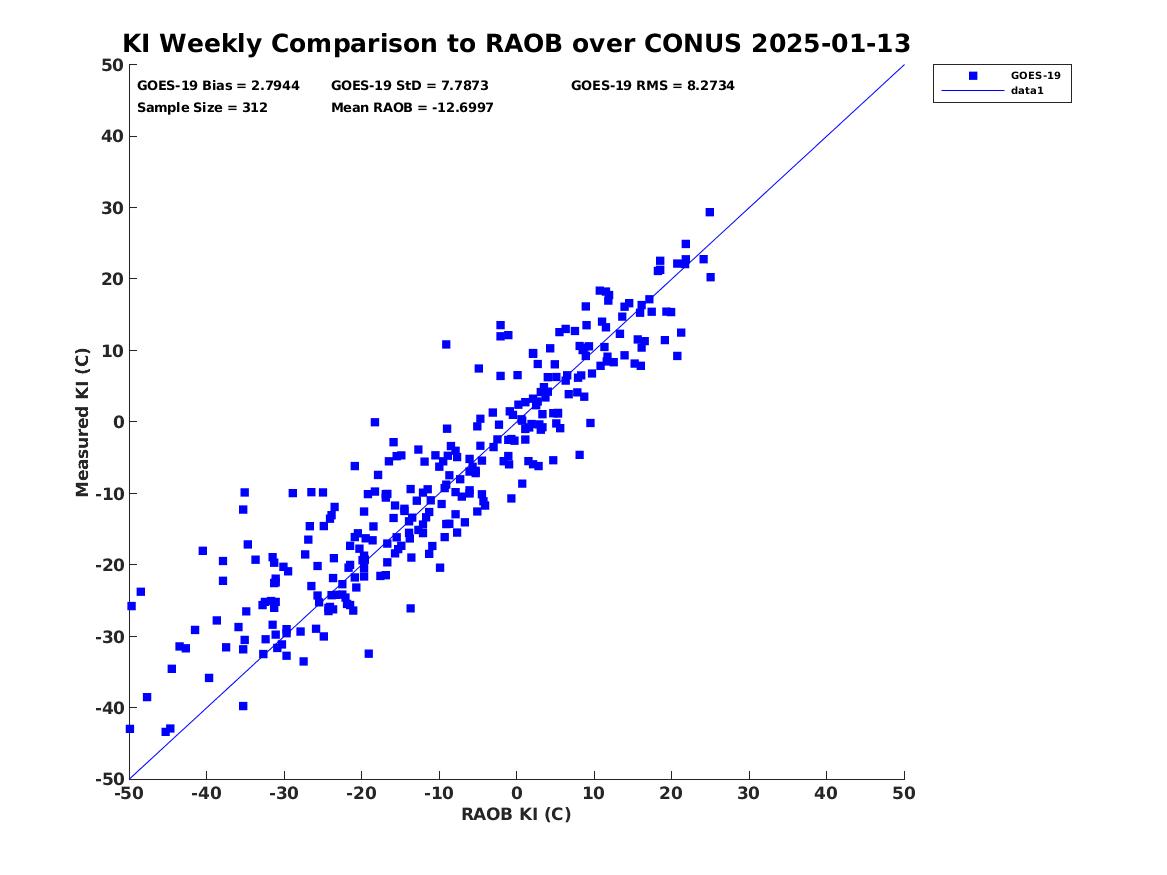 KI Weekly Comparison to RAOB over CONUS 2025-01-13

GOES-19 Bias = 2.7944
GOES-19 StD = 7.7873
GOES-19 RMS = 8.2734
Sample Size = 312
Mean RAOB = -12.6997

GOES-19
data1

Measured KI (C)

50
40
30
20
10
0
-10
-20
-30
-40
-50

-50 -40 -30 -20 -10 0 10 20 30 40 50

RAOB KI (C)